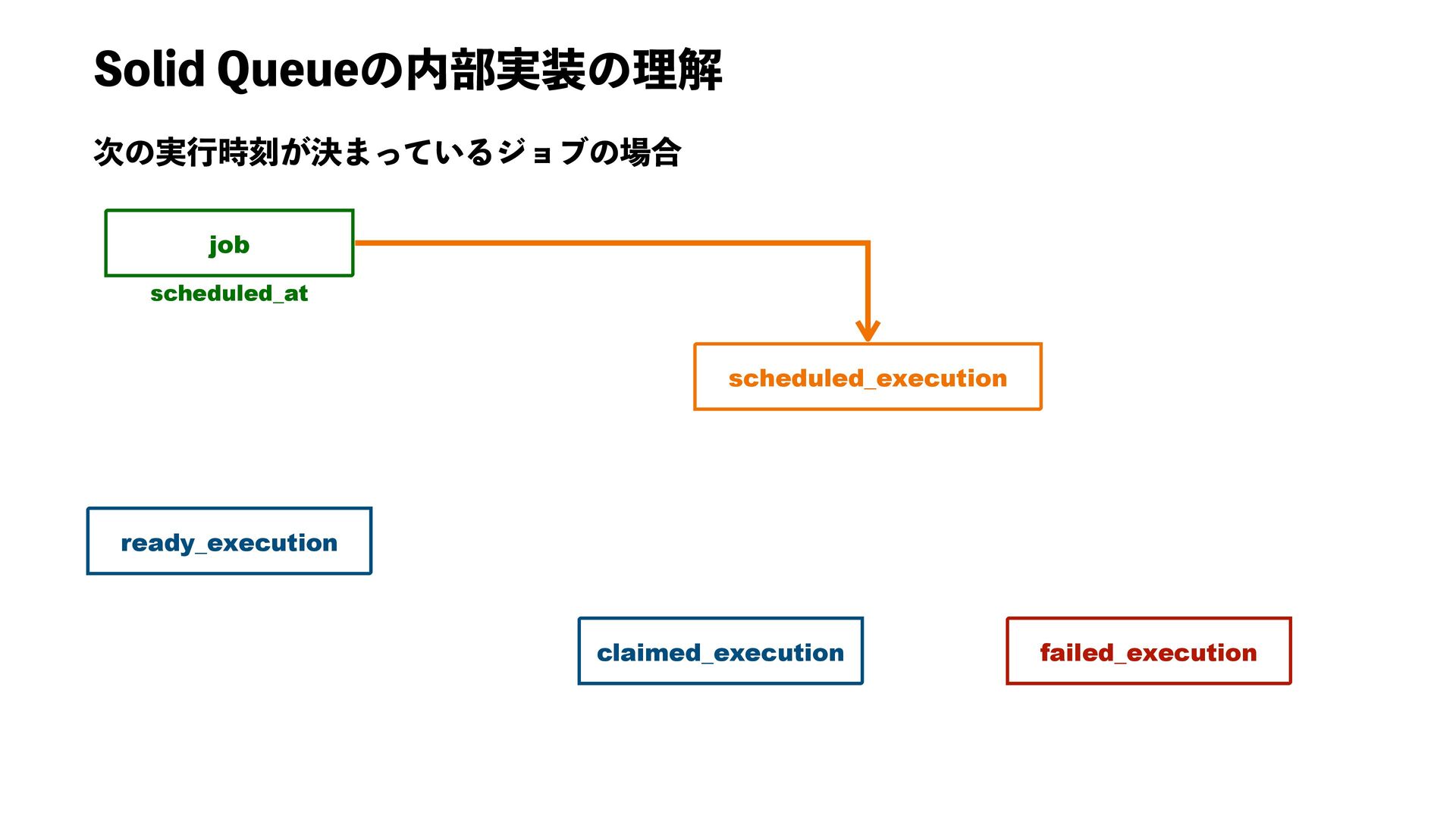 Solid Queueの内部実装の理解

次の実行時刻が決まっているジョブの場合

job

scheduled_at

scheduled_execution

ready_execution

claimed_execution

failed_execution